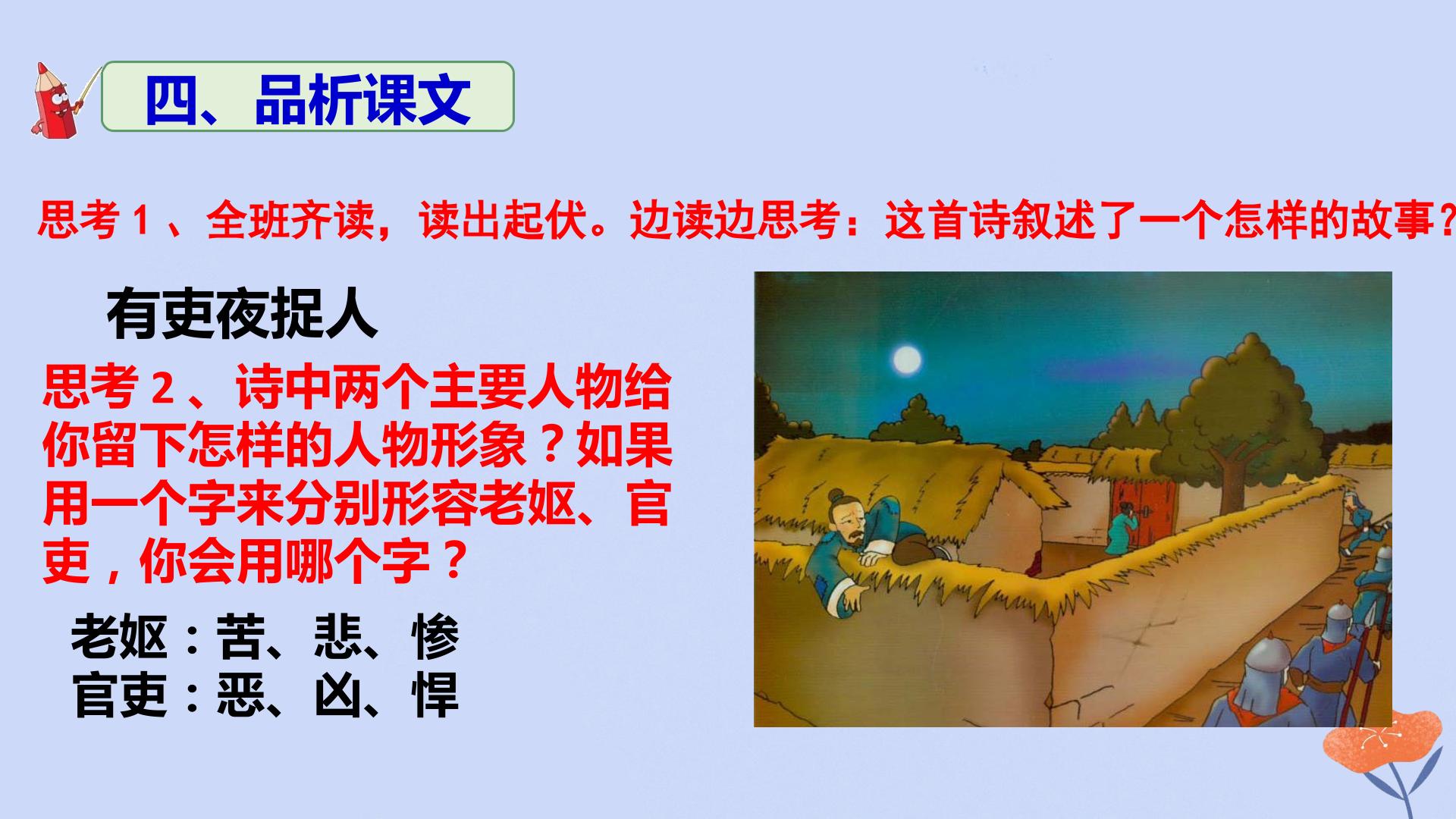 四、品析课文

思考 1 、全班齐读，读出起伏。边读边思考：这首诗叙述了一个怎样的故事？

有吏夜捉人

思考 2 、诗中两个主要人物给你留下怎样的人物形象？如果用一个字来分别形容老妪、官吏，你会用哪个字？

老妪：苦、悲、惨
官吏：恶、凶、悍